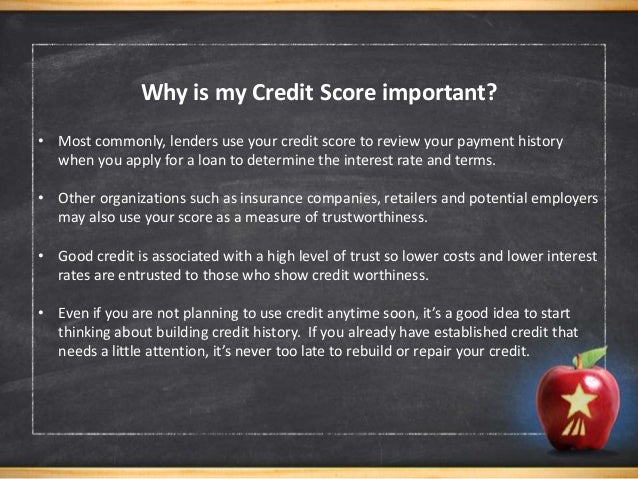 Why is my Credit Score important?

• Most commonly, lenders use your credit score to review your payment history when you apply for a loan to determine the interest rate and terms.

• Other organizations such as insurance companies, retailers and potential employers may also use your score as a measure of trustworthiness.

• Good credit is associated with a high level of trust so lower costs and lower interest rates are entrusted to those who show credit worthiness.

• Even if you are not planning to use credit anytime soon, it's a good idea to start thinking about building credit history. If you already have established credit that needs a little attention, it's never too late to rebuild or repair your credit.